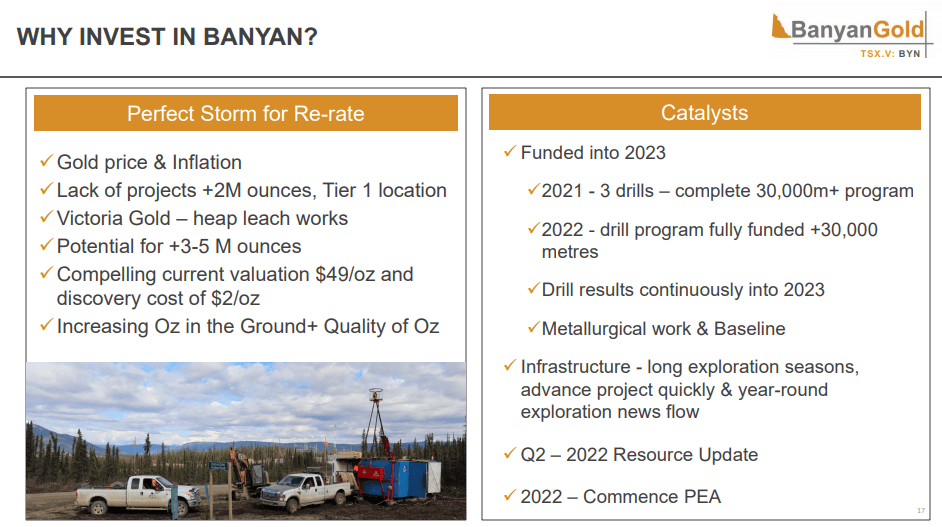 WHY INVEST IN BANYAN?

BanyanGold
TSX.V: BYN

Perfect Storm for Re-rate

✓ Gold price & Inflation
✓ Lack of projects +2M ounces, Tier 1 location
✓ Victoria Gold – heap leach works
✓ Potential for +3-5 M ounces
✓ Compelling current valuation $49/oz and discovery cost of $2/oz
✓ Increasing Oz in the Ground+ Quality of Oz

Catalysts

✓ Funded into 2023

✓ 2021 - 3 drills – complete 30,000m+ program

✓ 2022 - drill program fully funded +30,000 metres

✓ Drill results continuously into 2023

✓ Metallurgical work & Baseline

✓ Infrastructure - long exploration seasons, advance project quickly & year-round exploration news flow

✓ Q2 – 2022 Resource Update

✓ 2022 – Commence PEA

17